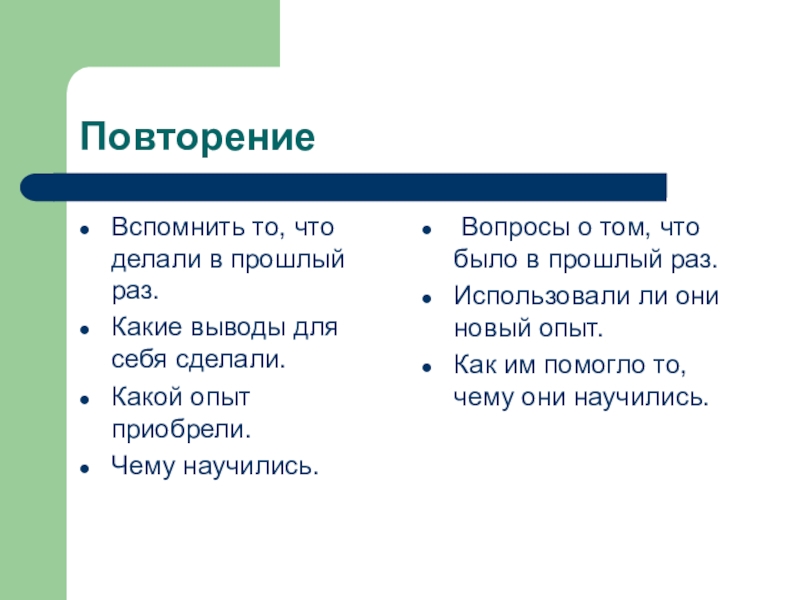 Повторение

- Вспомнить то, что делали в прошлый раз.
- Какие выводы для себя сделали.
- Какой опыт приобрели.
- Чему научились.

- Вопросы о том, что было в прошлый раз.
- Использовали ли они новый опыт.
- Как им помогло то, чему они научились.